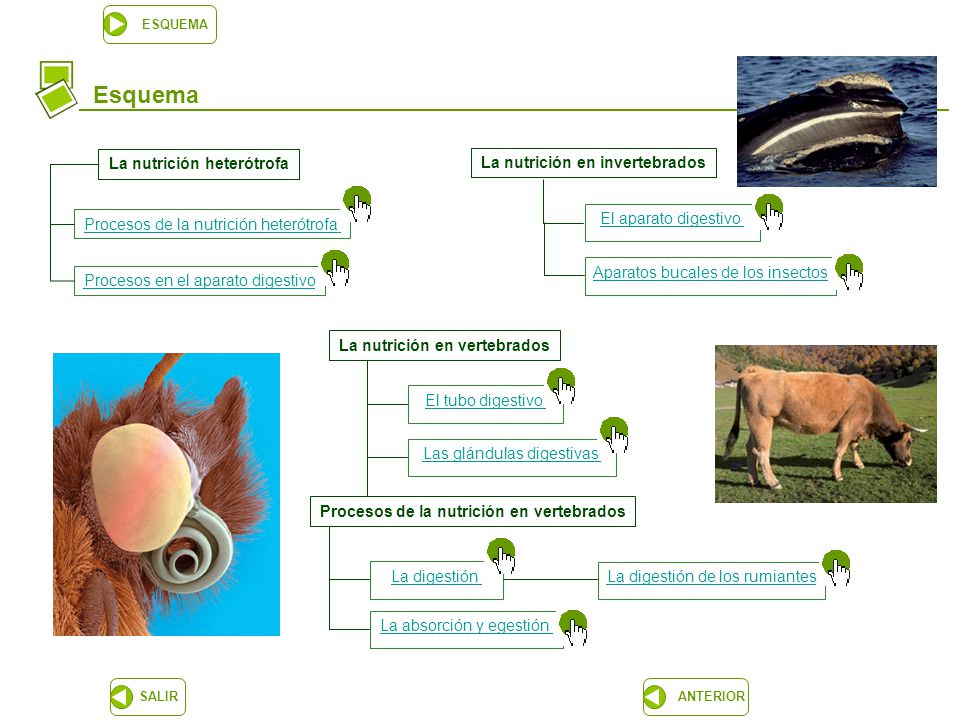 ESQUEMA

Esquema

La nutrición heterótrofa

Procesos de la nutrición heterótrofa

Procesos en el aparato digestivo

La nutrición en invertebrados

El aparato digestivo

Aparatos bucales de los insectos

La nutrición en vertebrados

El tubo digestivo

Las glándulas digestivas

Procesos de la nutrición en vertebrados

La digestión

La digestión de los rumiantes

La absorción y egestión

SALIR

ANTERIOR